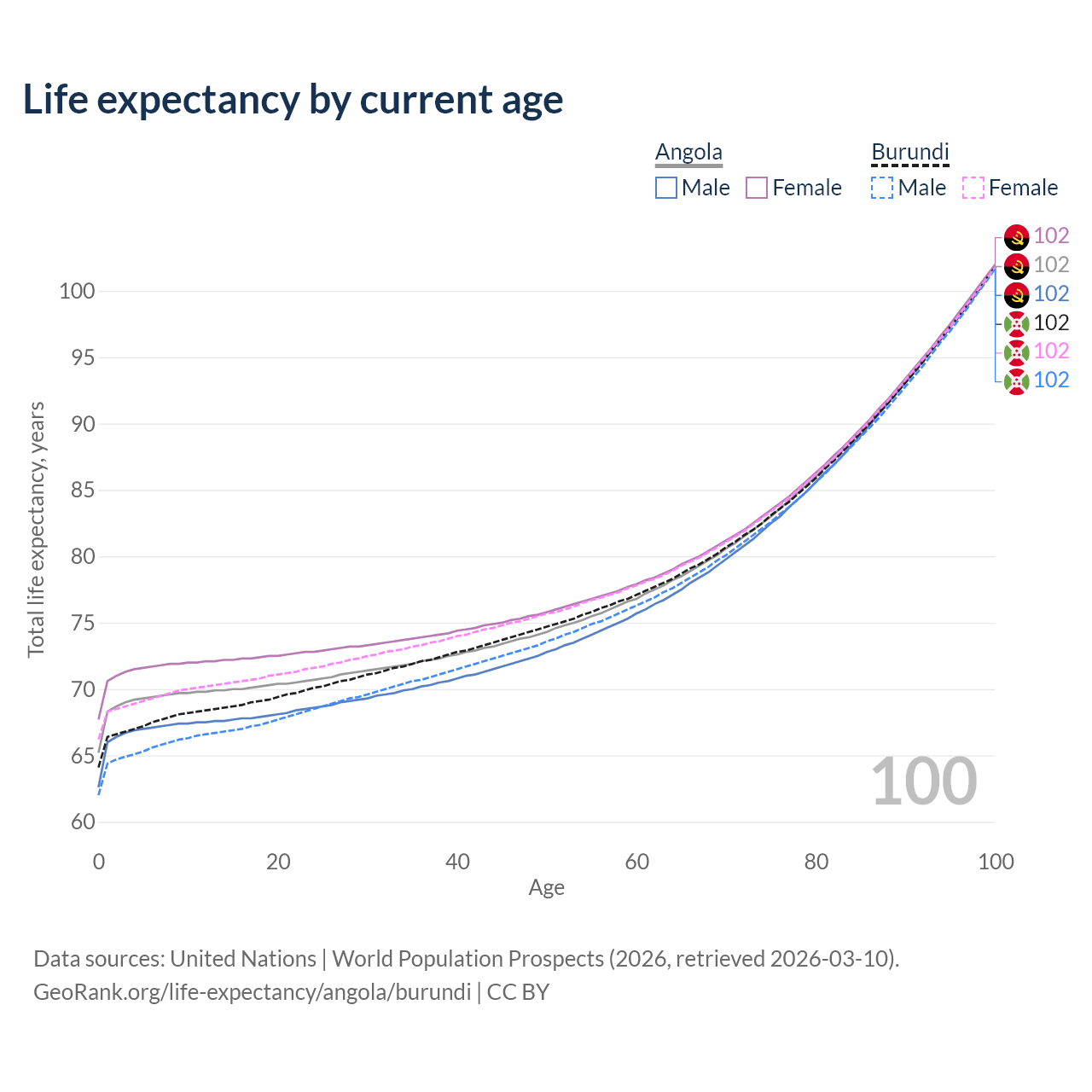 Life expectancy by current age

Angola
Male Female

Burundi
Male Female

102
102
102
102
102
102

Total life expectancy, years

100
95
90
85
80
75
70
65
60

100

0
20
40
60
80
100
Age

Data sources: United Nations | World Population Prospects (2026, retrieved 2026-03-10).
GeoRank.org/life-expectancy/angola/burundi | CC BY